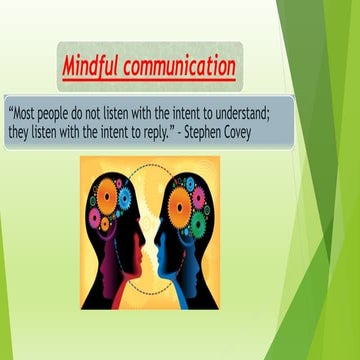 Mindful communication

“Most people do not listen with the intent to understand; they listen with the intent to reply.” - Stephen Covey